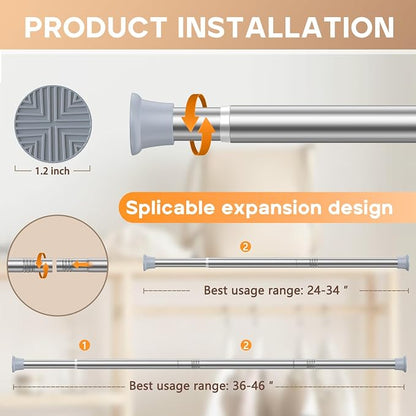 PRODUCT INSTALLATION

1.2 inch

Splicable expansion design

2

Best usage range: 24-34 ″

1

2

Best usage range: 36-46 ″